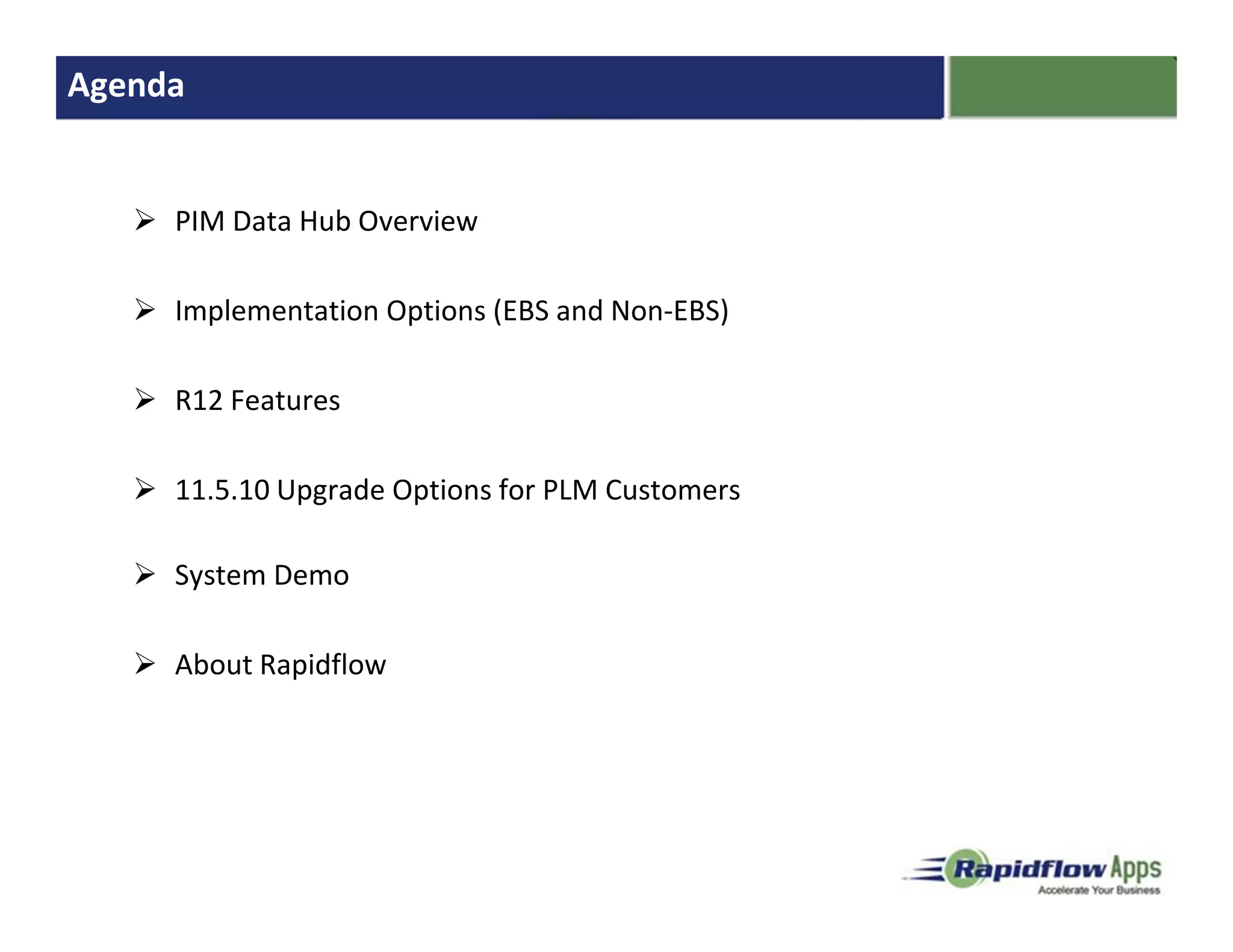 Agenda

➢ PIM Data Hub Overview

➢ Implementation Options (EBS and Non-EBS)

➢ R12 Features

➢ 11.5.10 Upgrade Options for PLM Customers

➢ System Demo

➢ About Rapidflow

Rapidflow Apps
Accelerate Your Business